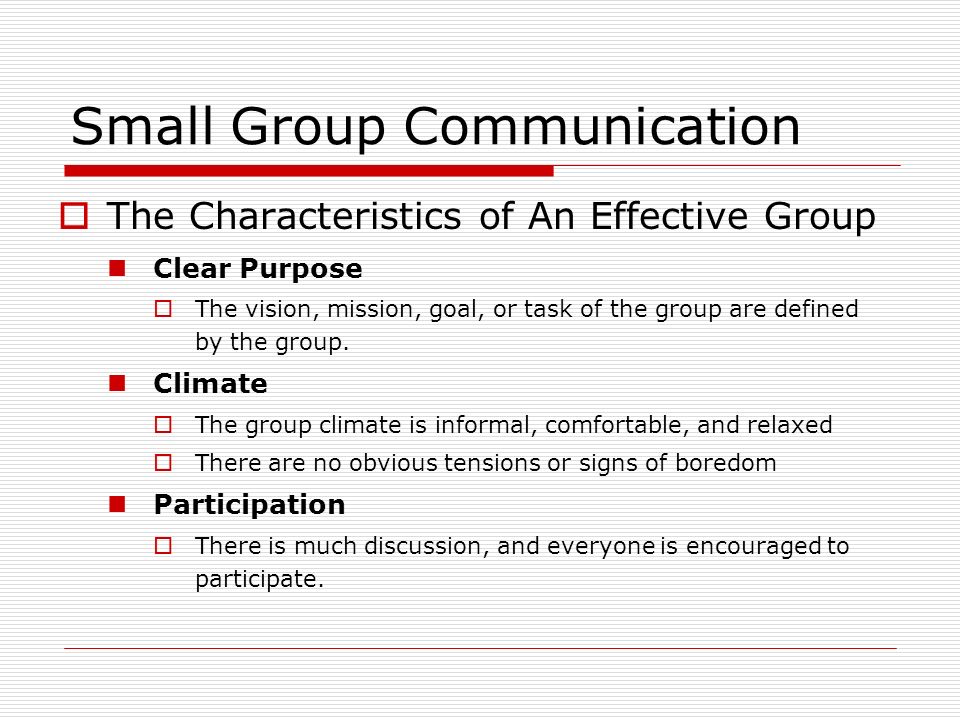 Small Group Communication

The Characteristics of An Effective Group

Clear Purpose

The vision, mission, goal, or task of the group are defined by the group.

Climate

The group climate is informal, comfortable, and relaxed

There are no obvious tensions or signs of boredom

Participation

There is much discussion, and everyone is encouraged to participate.